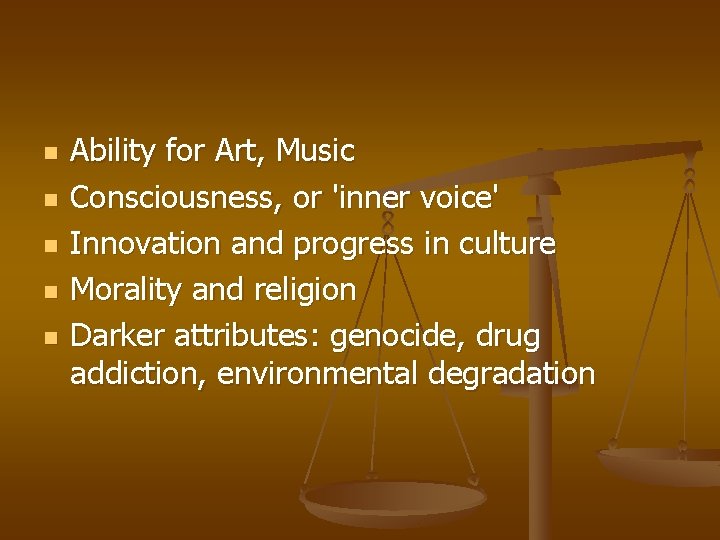 - Ability for Art, Music
- Consciousness, or 'inner voice'
- Innovation and progress in culture
- Morality and religion
- Darker attributes: genocide, drug addiction, environmental degradation